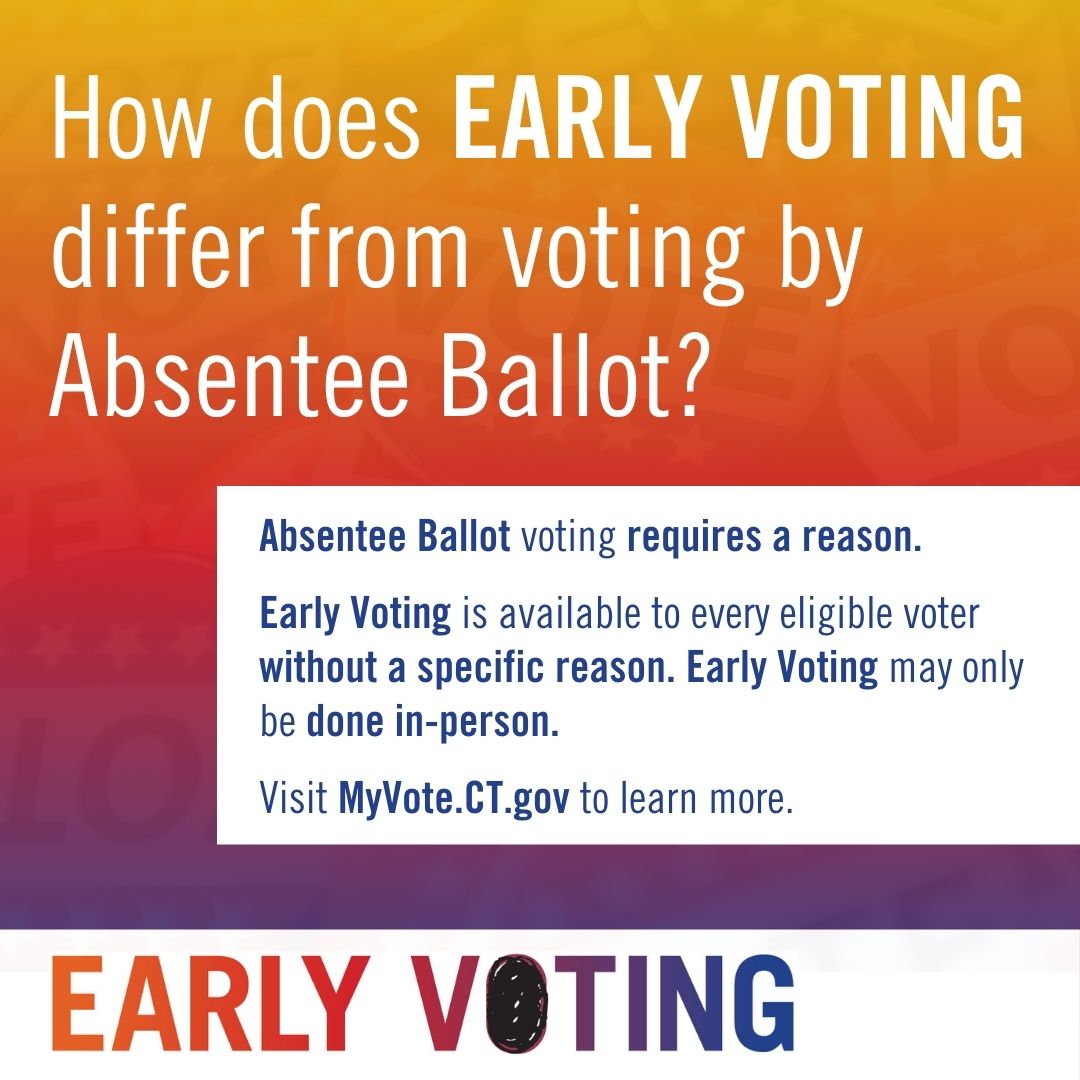 How does EARLY VOTING differ from voting by Absentee Ballot?

Absentee Ballot voting requires a reason.

Early Voting is available to every eligible voter without a specific reason. Early Voting may only be done in-person.

Visit MyVote.CT.gov to learn more.

EARLY VOTING